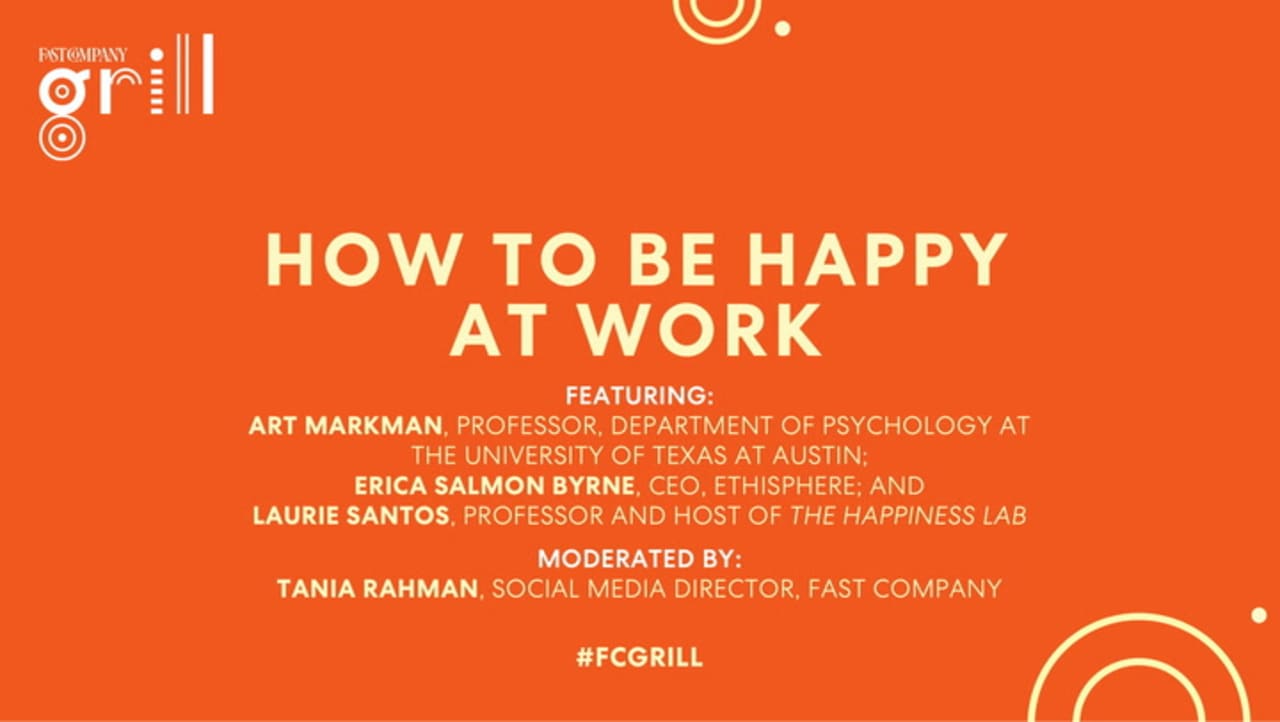 FAST COMPANY grill

HOW TO BE HAPPY AT WORK

FEATURING:
ART MARKMAN, PROFESSOR, DEPARTMENT OF PSYCHOLOGY AT THE UNIVERSITY OF TEXAS AT AUSTIN;
ERICA SALMON BYRNE, CEO, ETHISPHERE; AND
LAURIE SANTOS, PROFESSOR AND HOST OF THE HAPPINESS LAB

MODERATED BY:
TANIA RAHMAN, SOCIAL MEDIA DIRECTOR, FAST COMPANY

#FCGRILL